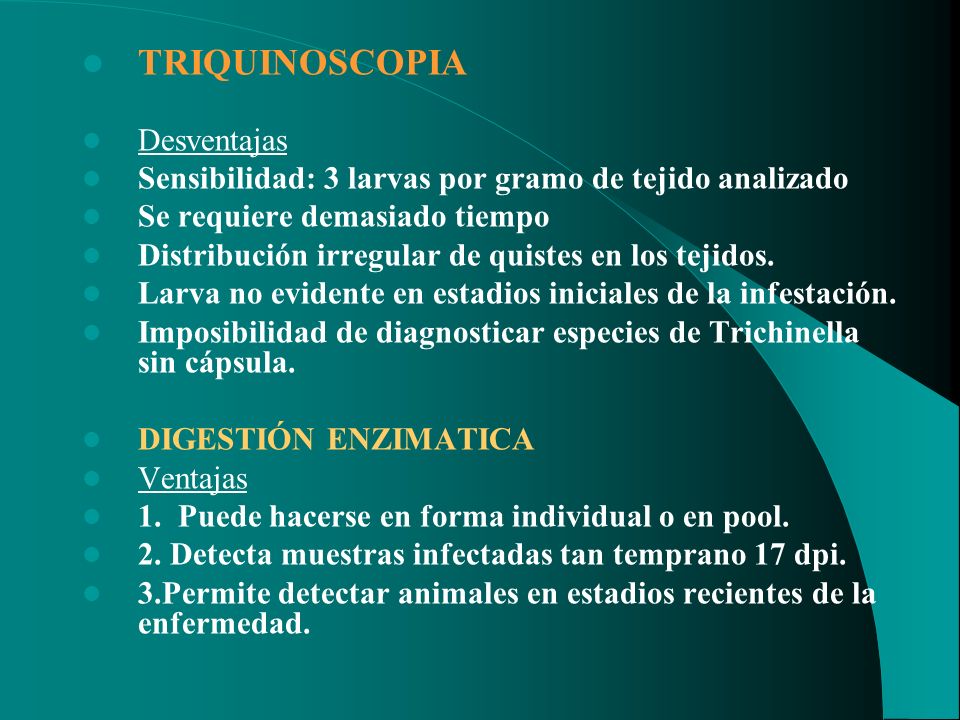 TRIQUINOSCOPIA

Desventajas

Sensibilidad: 3 larvas por gramo de tejido analizado

Se requiere demasiado tiempo

Distribución irregular de quistes en los tejidos.

Larva no evidente en estadios iniciales de la infestación.

Imposibilidad de diagnosticar especies de Trichinella sin cápsula.

DIGESTIÓN ENZIMATICA

Ventajas

1. Puede hacerse en forma individual o en pool.

2. Detecta muestras infectadas tan temprano 17 dpi.

3.Permite detectar animales en estadios recientes de la enfermedad.